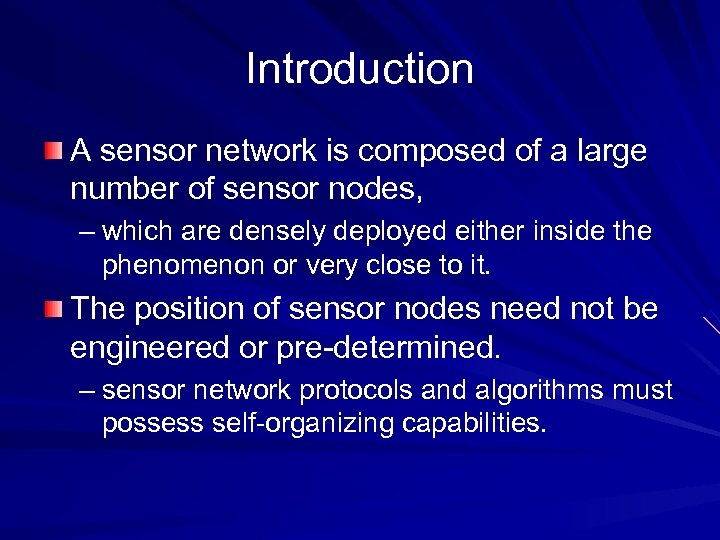 Introduction

A sensor network is composed of a large number of sensor nodes,

– which are densely deployed either inside the phenomenon or very close to it.

The position of sensor nodes need not be engineered or pre-determined.

– sensor network protocols and algorithms must possess self-organizing capabilities.